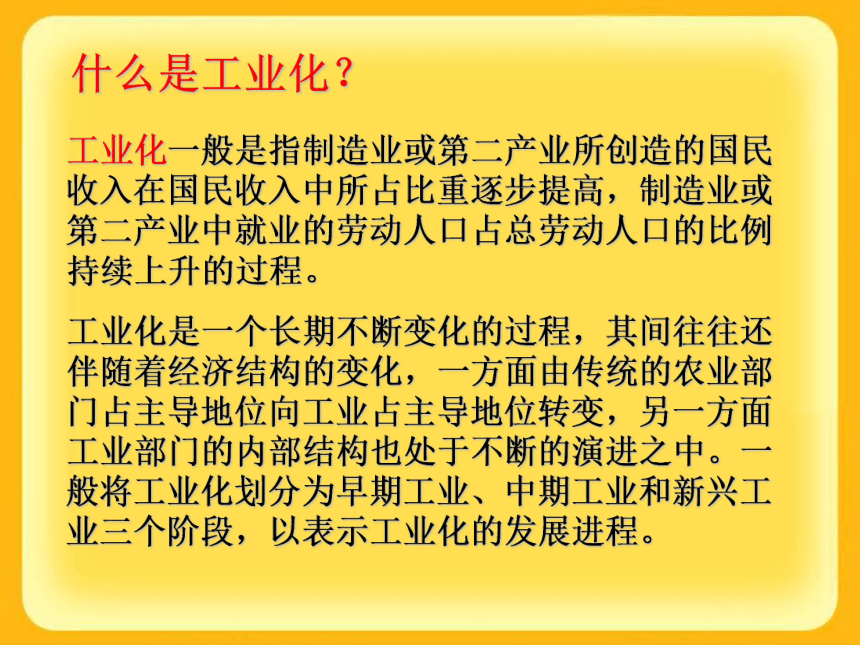 什么是工业化？

工业化一般是指制造业或第二产业所创造的国民收入在国民收入中所占比重逐步提高，制造业或第二产业中就业的劳动人口占总劳动人口的比例持续上升的过程。

工业化是一个长期不断变化的过程，其间往往还伴随着经济结构的变化，一方面由传统的农业部门占主导地位向工业占主导地位转变，另一方面工业部门的内部结构也处于不断的演进之中。一般将工业化划分为早期工业、中期工业和新兴工业三个阶段，以表示工业化的发展进程。